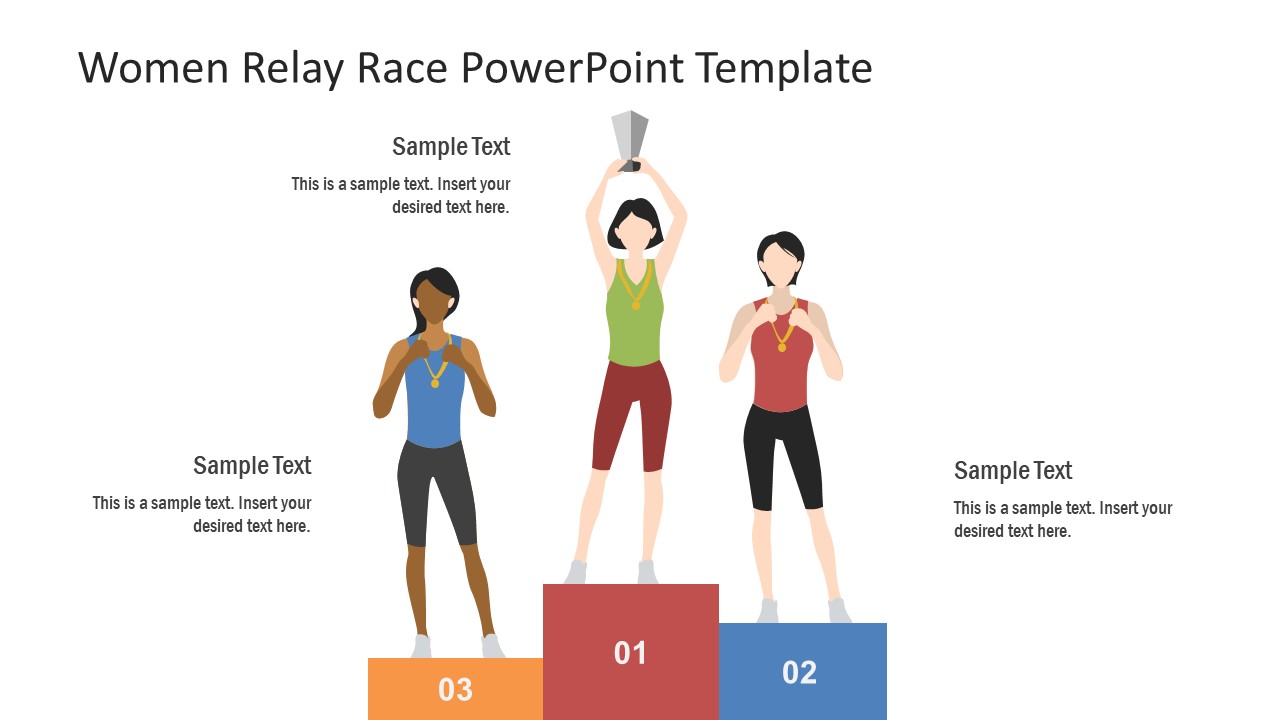 Women Relay Race PowerPoint Template

Sample Text

This is a sample text. Insert your desired text here.

Sample Text

This is a sample text. Insert your desired text here.

Sample Text

This is a sample text. Insert your desired text here.

03

01

02